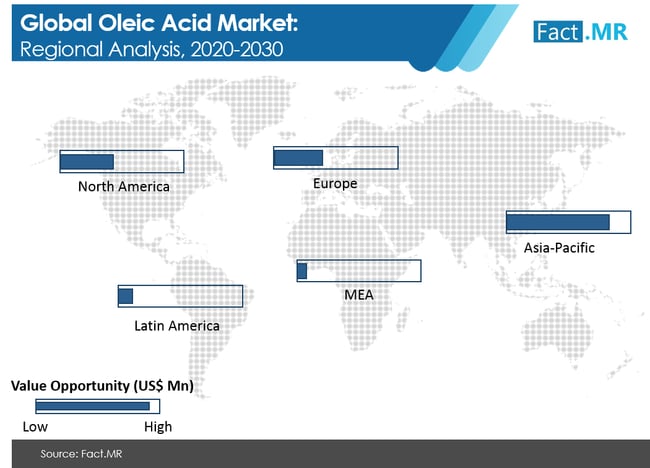 Global Oleic Acid Market:
Regional Analysis, 2020-2030

Fact.MR

North America

Europe

Asia-Pacific

MEA

Latin America

Value Opportunity (US$ Mn)

Low High

Source: Fact.MR